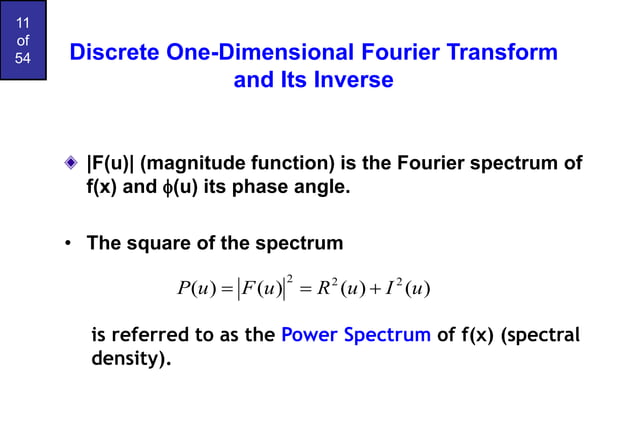 11 of 54

Discrete One-Dimensional Fourier Transform and Its Inverse

|F(u)| (magnitude function) is the Fourier spectrum of f(x) and $\phi$(u) its phase angle.

• The square of the spectrum

$P(u) = |F(u)|^2 = R^2(u) + I^2(u)$

is referred to as the Power Spectrum of f(x) (spectral density).